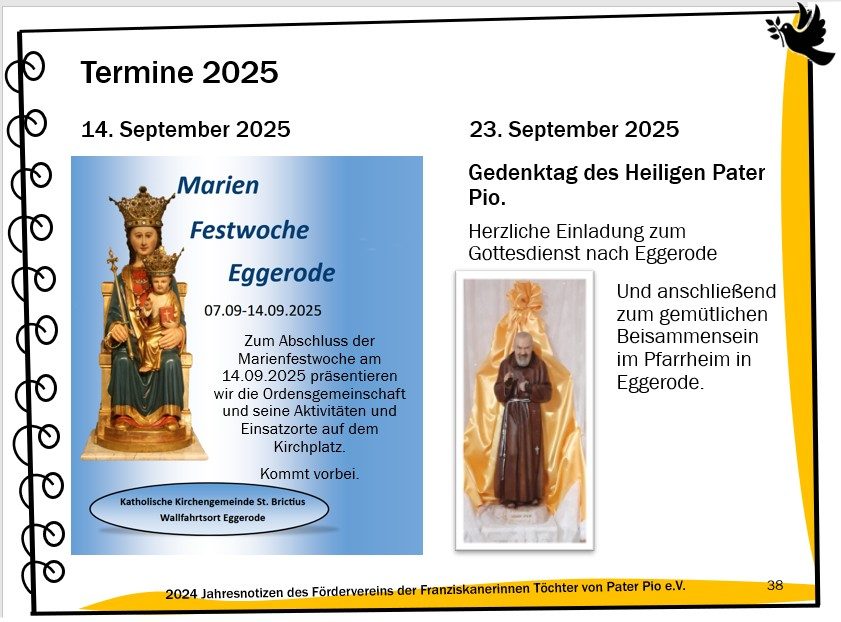 Termine 2025

14. September 2025

Marien
Festwoche
Eggerode

07.09-14.09.2025

Zum Abschluss der Marienfestwoche am 14.09.2025 präsentieren wir die Ordensgemeinschaft und seine Aktivitäten und Einsatzorte auf dem Kirchplatz.

Kommt vorbei.

Katholische Kirchengemeinde St. Brictius
Wallfahrtsort Eggerode

23. September 2025

Gedenktag des Heiligen Pater Pio.

Herzliche Einladung zum Gottesdienst nach Eggerode

Und anschließend zum gemütlichen Beisammensein im Pfarrheim in Eggerode.

2024 Jahresnotizen des Fördervereins der Franziskanerinnen Töchter von Pater Pio e.V.

38